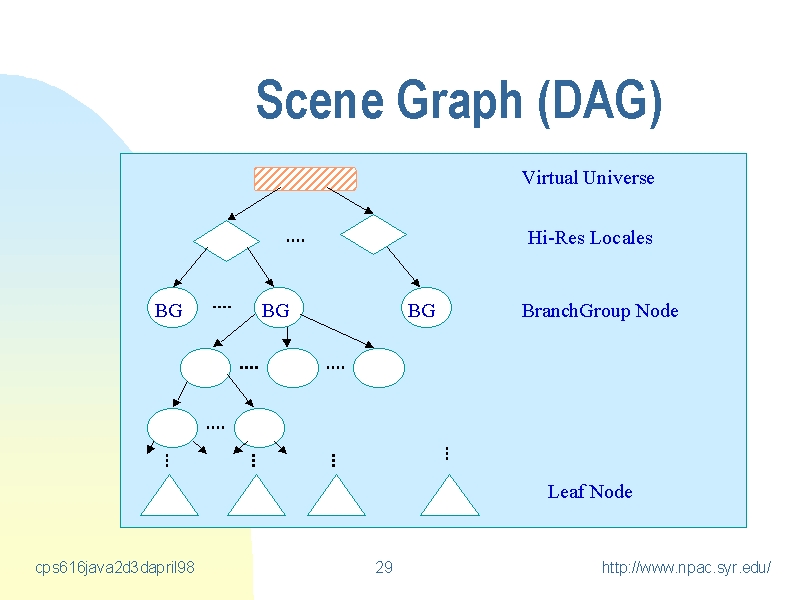 Scene Graph (DAG)

Virtual Universe

....

Hi-Res Locales

BG

....

BG

BG

BranchGroup Node

....

....

....

Leaf Node

cps616java2d3dapril98

29

http://www.npac.syr.edu/